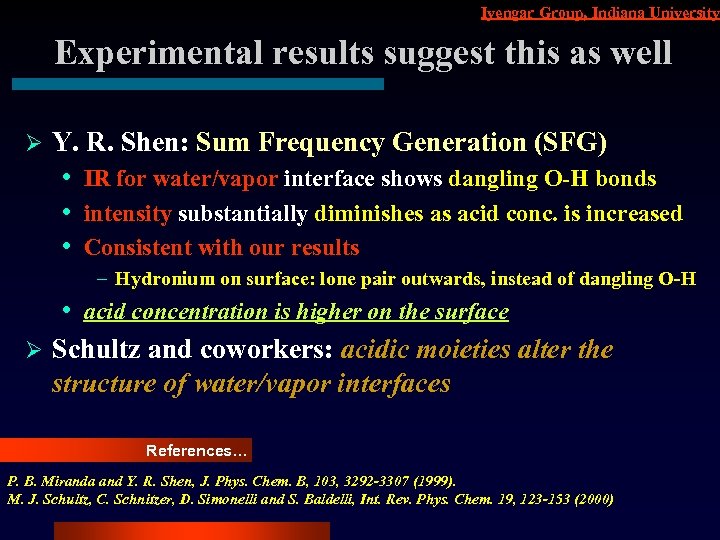 Iyengar Group, Indiana University

Experimental results suggest this as well

➢ Y. R. Shen: Sum Frequency Generation (SFG)
• IR for water/vapor interface shows dangling O-H bonds
• intensity substantially diminishes as acid conc. is increased
• Consistent with our results
– Hydronium on surface: lone pair outwards, instead of dangling O-H
• acid concentration is higher on the surface

➢ Schultz and coworkers: acidic moieties alter the structure of water/vapor interfaces

References…

P. B. Miranda and Y. R. Shen, J. Phys. Chem. B, 103, 3292-3307 (1999).
M. J. Schultz, C. Schnitzer, D. Simonelli and S. Baldelli, Int. Rev. Phys. Chem. 19, 123-153 (2000)